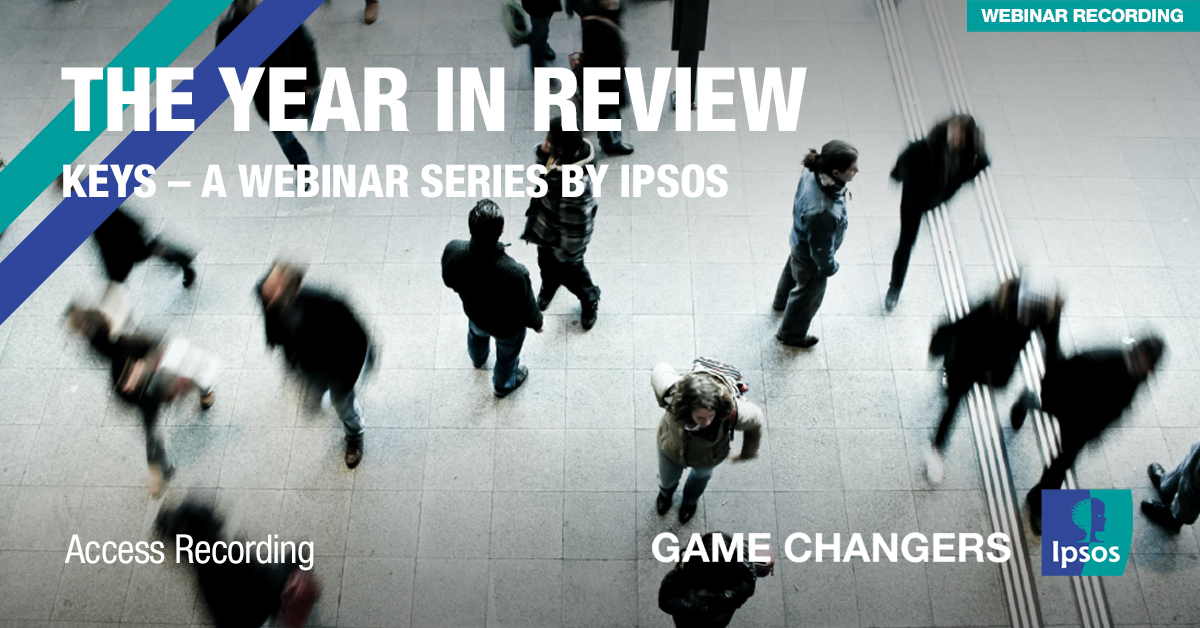 WEBINAR RECORDING

THE YEAR IN REVIEW

KEYS – A WEBINAR SERIES BY IPSOS

Access Recording

GAME CHANGERS

Ipsos